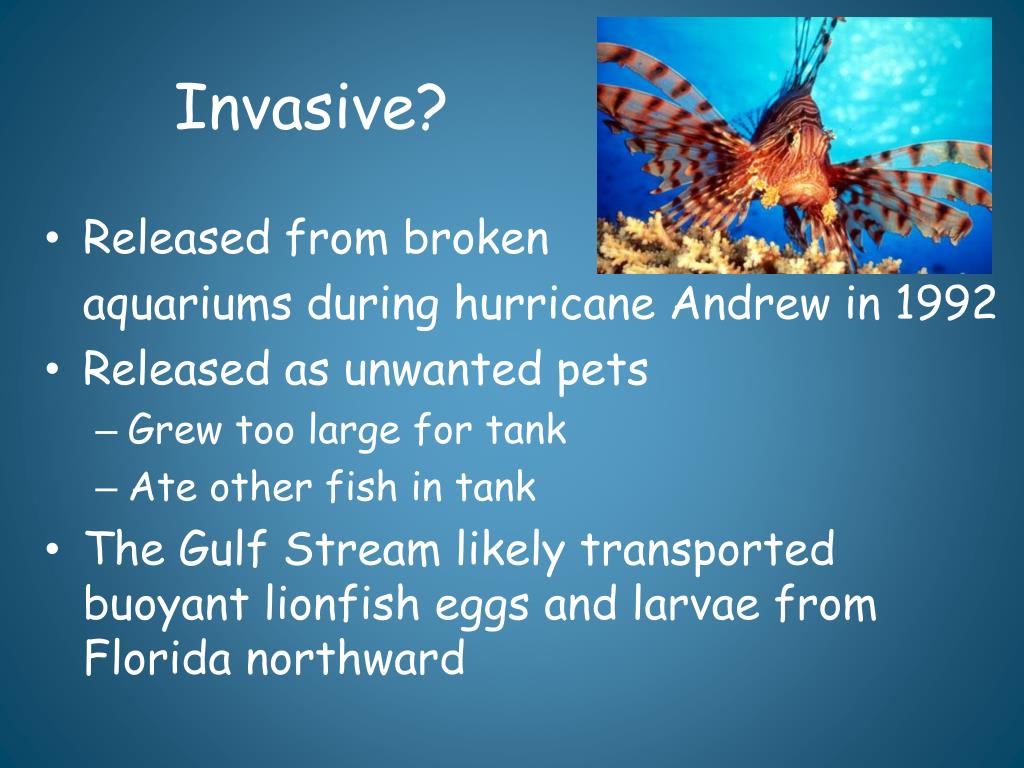 Invasive?

• Released from broken aquariums during hurricane Andrew in 1992
• Released as unwanted pets
– Grew too large for tank
– Ate other fish in tank
• The Gulf Stream likely transported buoyant lionfish eggs and larvae from Florida northward